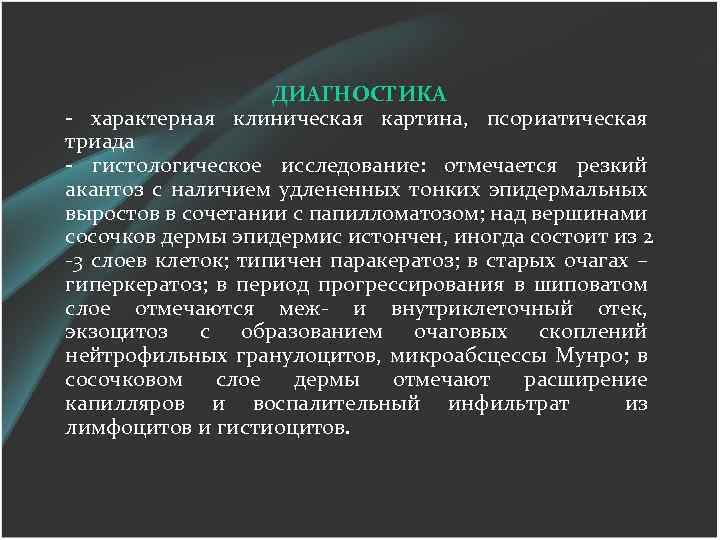 ДИАГНОСТИКА

- характерная клиническая картина, псориатическая триада

- гистологическое исследование: отмечается резкий акантоз с наличием удлененных тонких эпидермальных выростов в сочетании с папилломатозом; над вершинами сосочков дермы эпидермис истончен, иногда состоит из 2 -3 слоев клеток; типичен паракератоз; в старых очагах – гиперкератоз; в период прогрессирования в шиповатом слое отмечаются меж- и внутриклеточный отек, экзоцитоз с образованием очаговых скоплений нейтрофильных гранулоцитов, микроабсцессы Мунро; в сосочковом слое дермы отмечают расширение капилляров и воспалительный инфильтрат из лимфоцитов и гистиоцитов.